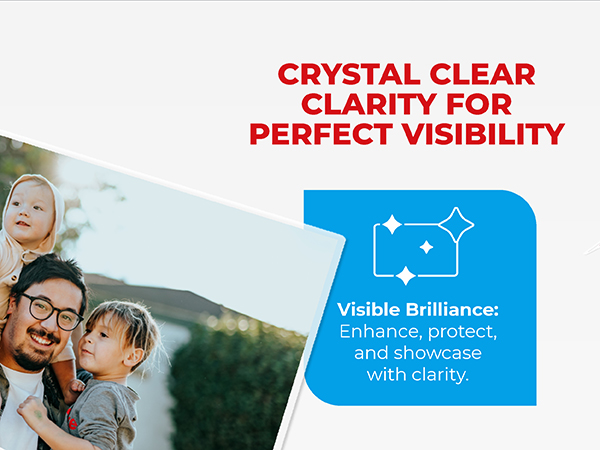 CRYSTAL CLEAR CLARITY FOR PERFECT VISIBILITY

Visible Brilliance: Enhance, protect, and showcase with clarity.